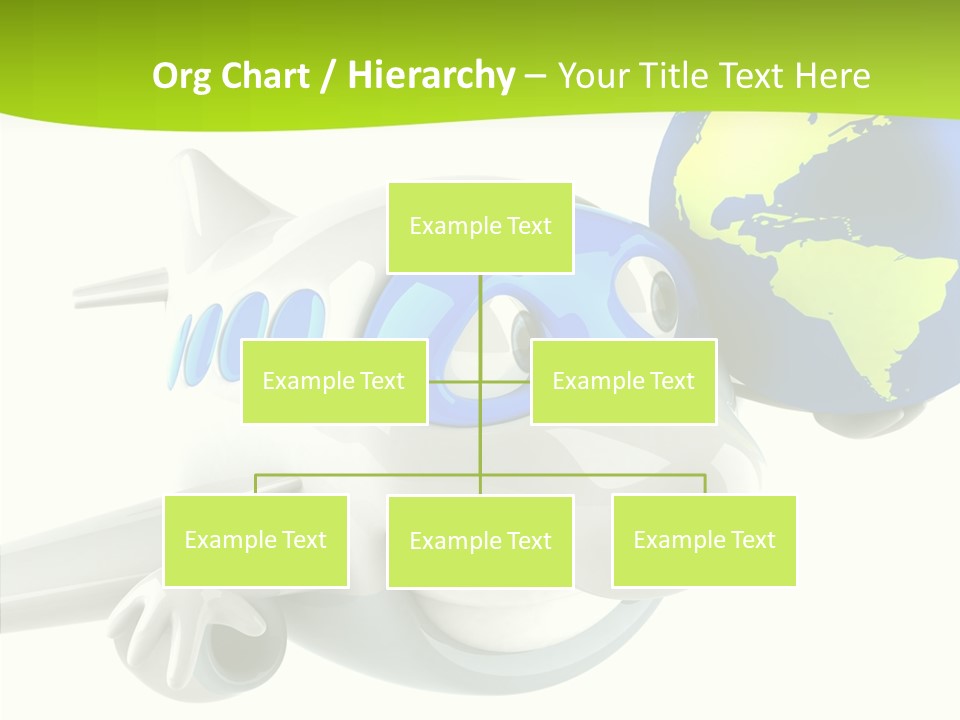 Org Chart / Hierarchy – Your Title Text Here

Example Text

Example Text

Example Text

Example Text

Example Text

Example Text